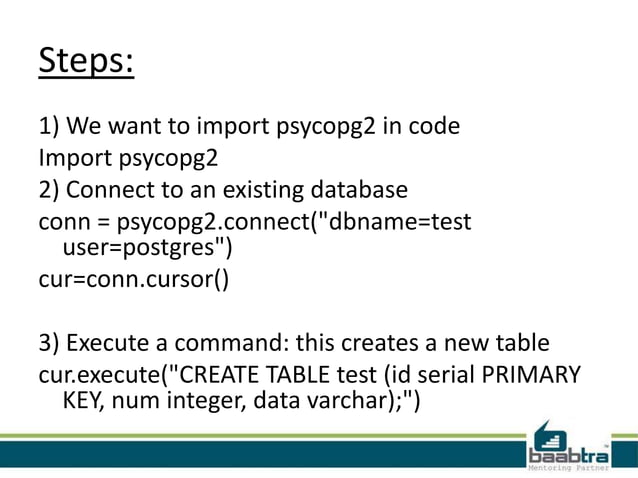 Steps:

1) We want to import psycopg2 in code
Import psycopg2
2) Connect to an existing database
conn = psycopg2.connect("dbname=test user=postgres")
cur=conn.cursor()

3) Execute a command: this creates a new table
cur.execute("CREATE TABLE test (id serial PRIMARY KEY, num integer, data varchar);")

baabtra™
Mentoring Partner